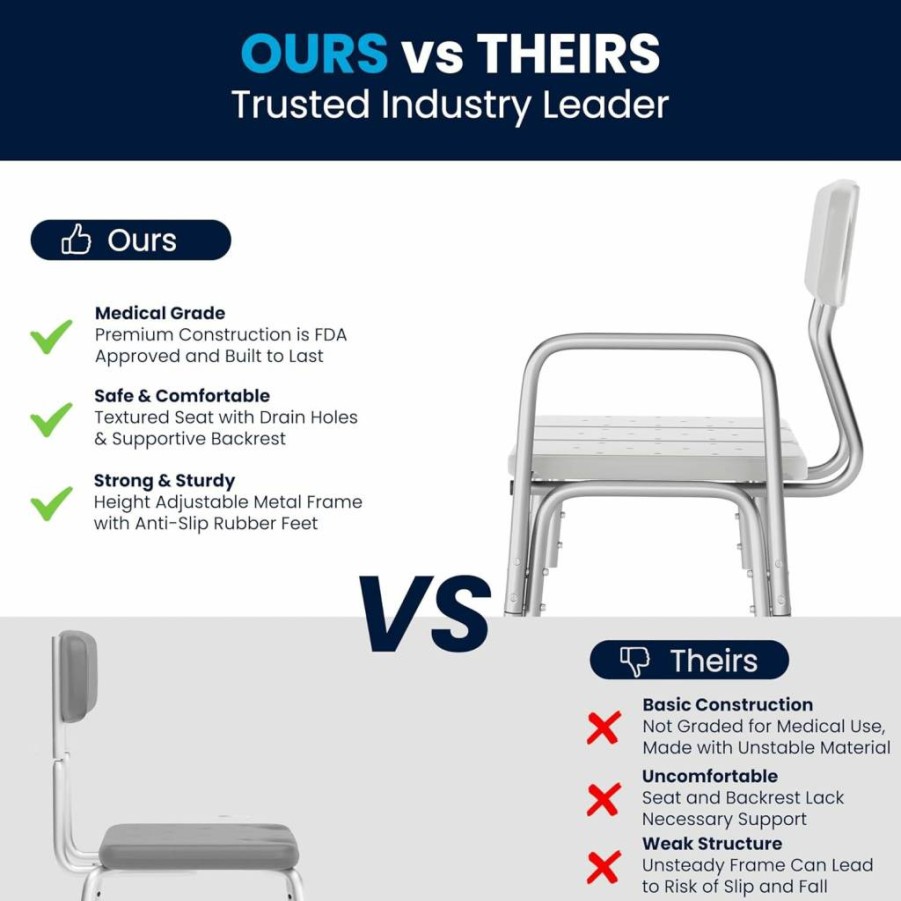 OURS vs THEIRS
Trusted Industry Leader

Ours

Medical Grade
Premium Construction is FDA Approved and Built to Last

Safe & Comfortable
Textured Seat with Drain Holes & Supportive Backrest

Strong & Sturdy
Height Adjustable Metal Frame with Anti-Slip Rubber Feet

VS

Theirs

Basic Construction
Not Graded for Medical Use, Made with Unstable Material

Uncomfortable
Seat and Backrest Lack Necessary Support

Weak Structure
Unsteady Frame Can Lead to Risk of Slip and Fall